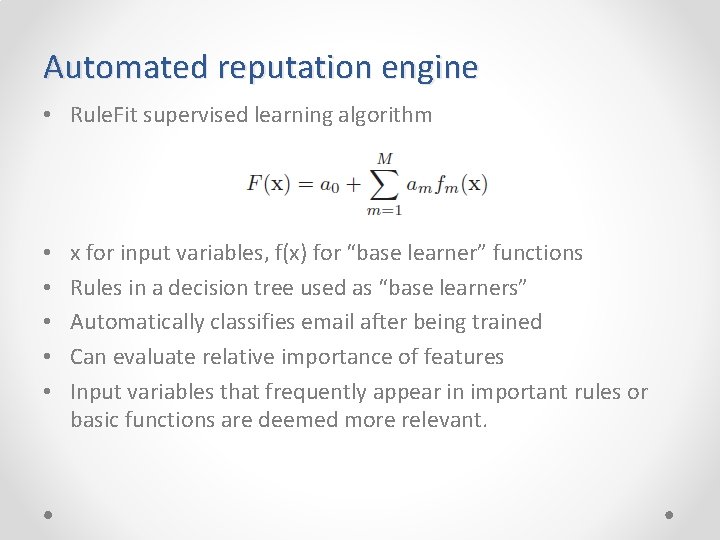 Automated reputation engine

• RuleFit supervised learning algorithm

$F(\mathbf{x}) = a_0 + \sum_{m=1}^{M} a_m f_m(\mathbf{x})$

• x for input variables, f(x) for “base learner” functions
• Rules in a decision tree used as “base learners”
• Automatically classifies email after being trained
• Can evaluate relative importance of features
• Input variables that frequently appear in important rules or basic functions are deemed more relevant.